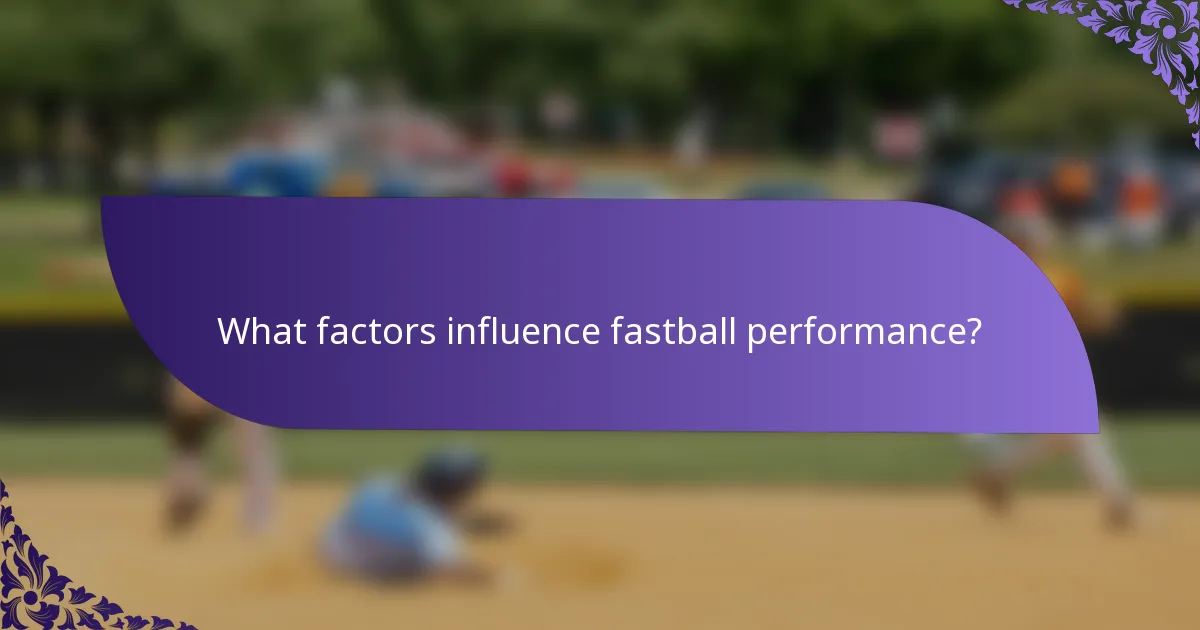 What factors influence fastball performance?